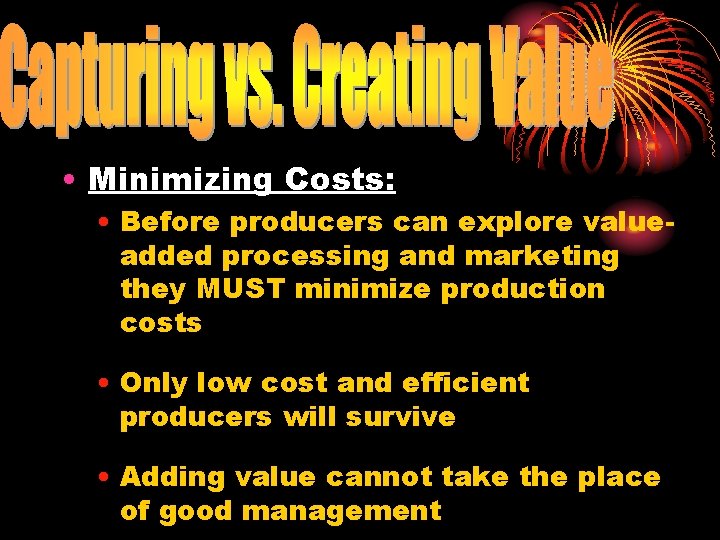 Capturing vs. Creating Value

• Minimizing Costs:

• Before producers can explore value-added processing and marketing they MUST minimize production costs

• Only low cost and efficient producers will survive

• Adding value cannot take the place of good management